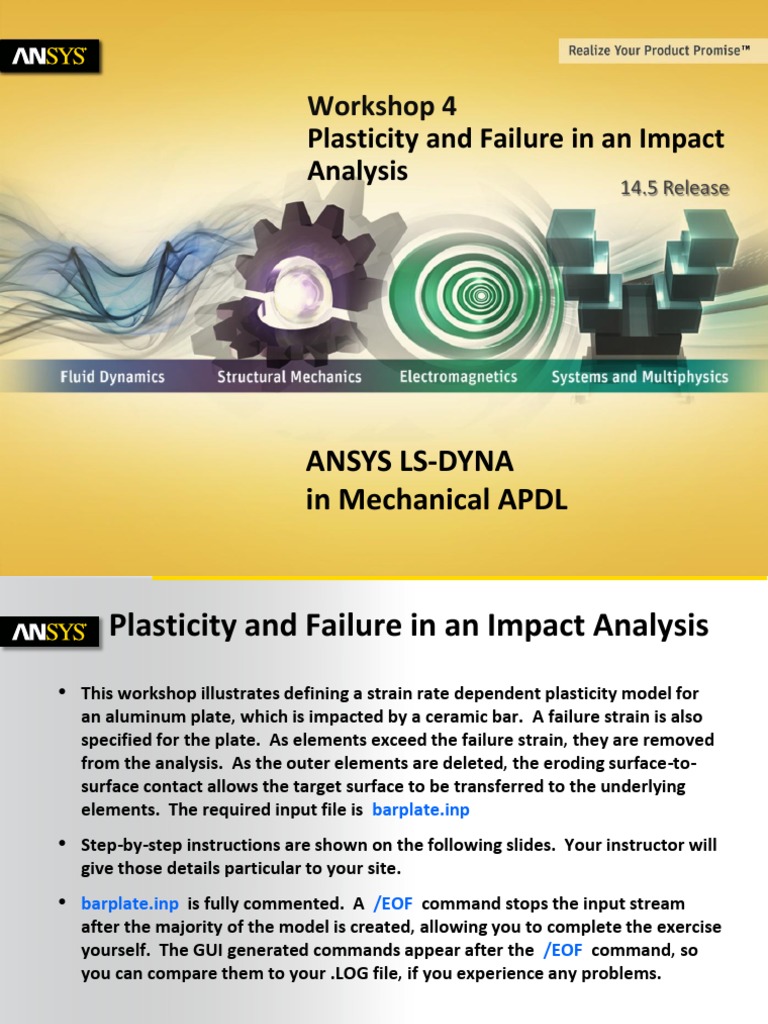 ANSYS

Realize Your Product Promise™

Workshop 4
Plasticity and Failure in an Impact Analysis

14.5 Release

Fluid Dynamics Structural Mechanics Electromagnetics Systems and Multiphysics

ANSYS LS-DYNA
in Mechanical APDL

ANSYS

Plasticity and Failure in an Impact Analysis

• This workshop illustrates defining a strain rate dependent plasticity model for an aluminum plate, which is impacted by a ceramic bar. A failure strain is also specified for the plate. As elements exceed the failure strain, they are removed from the analysis. As the outer elements are deleted, the eroding surface-to-surface contact allows the target surface to be transferred to the underlying elements. The required input file is barplate.inp

• Step-by-step instructions are shown on the following slides. Your instructor will give those details particular to your site.

• barplate.inp is fully commented. A /EOF command stops the input stream after the majority of the model is created, allowing you to complete the exercise yourself. The GUI generated commands appear after the /EOF command, so you can compare them to your .LOG file, if you experience any problems.